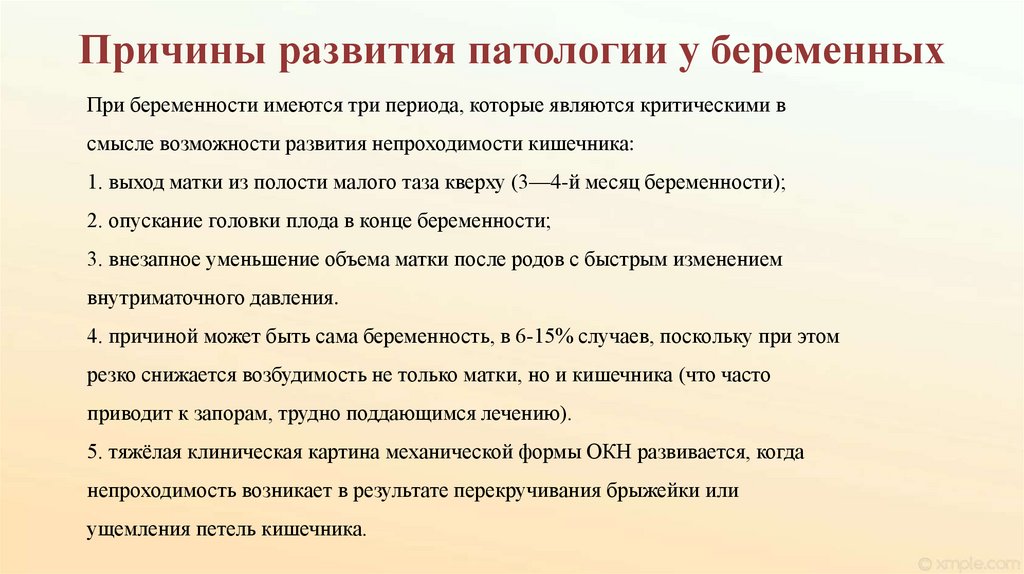 Причины развития патологии у беременных

При беременности имеются три периода, которые являются критическими в смысле возможности развития непроходимости кишечника:
1. выход матки из полости малого таза кверху (3—4-й месяц беременности);
2. опускание головки плода в конце беременности;
3. внезапное уменьшение объема матки после родов с быстрым изменением внутриматочного давления.
4. причиной может быть сама беременность, в 6-15% случаев, поскольку при этом резко снижается возбудимость не только матки, но и кишечника (что часто приводит к запорам, трудно поддающимся лечению).
5. тяжёлая клиническая картина механической формы ОКН развивается, когда непроходимость возникает в результате перекручивания брыжейки или ущемления петель кишечника.

© xmple.com